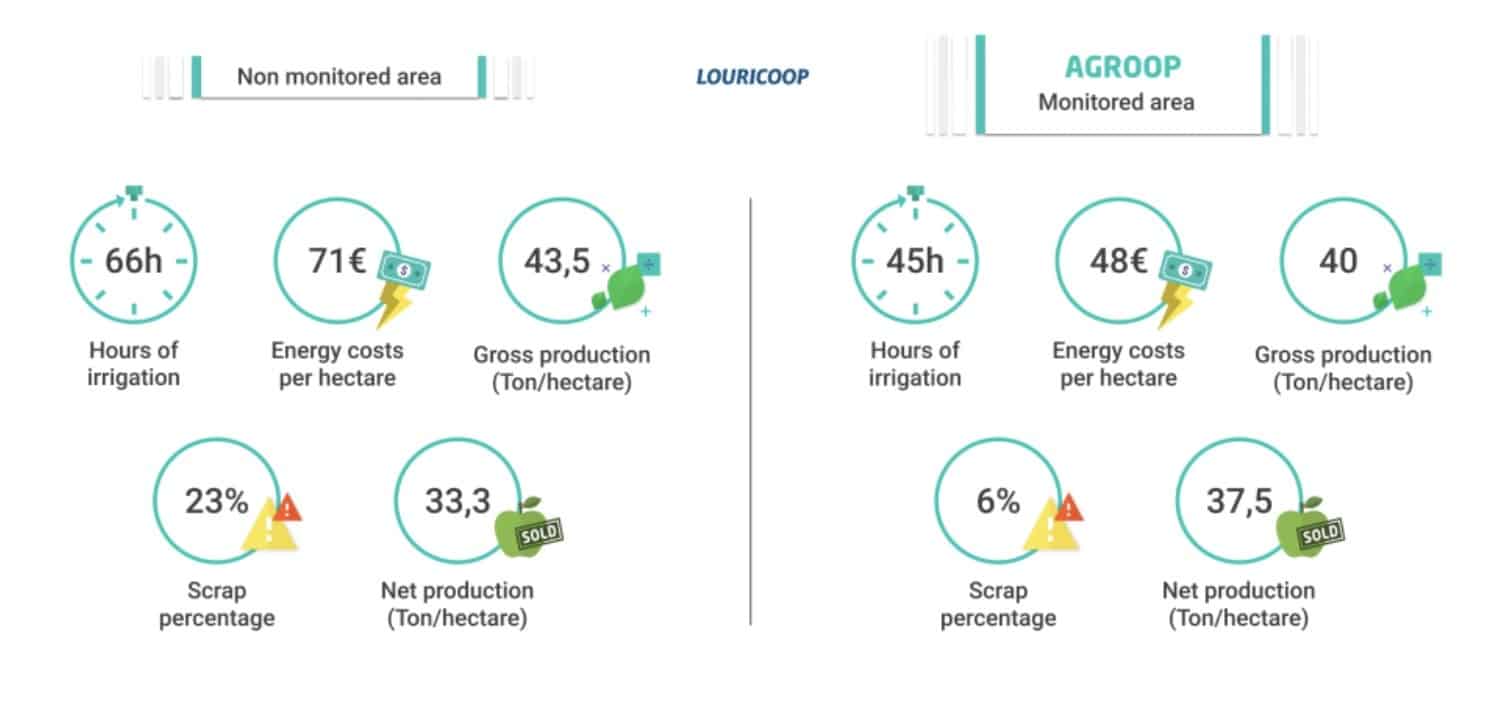 Non monitored area

LOURICOOP

AGROOP
Monitored area

66h
Hours of irrigation

71€
Energy costs per hectare

43,5
Gross production (Ton/hectare)

23%
Scrap percentage

33,3
SOLD
Net production (Ton/hectare)

45h
Hours of irrigation

48€
Energy costs per hectare

40
Gross production (Ton/hectare)

6%
Scrap percentage

37,5
SOLD
Net production (Ton/hectare)